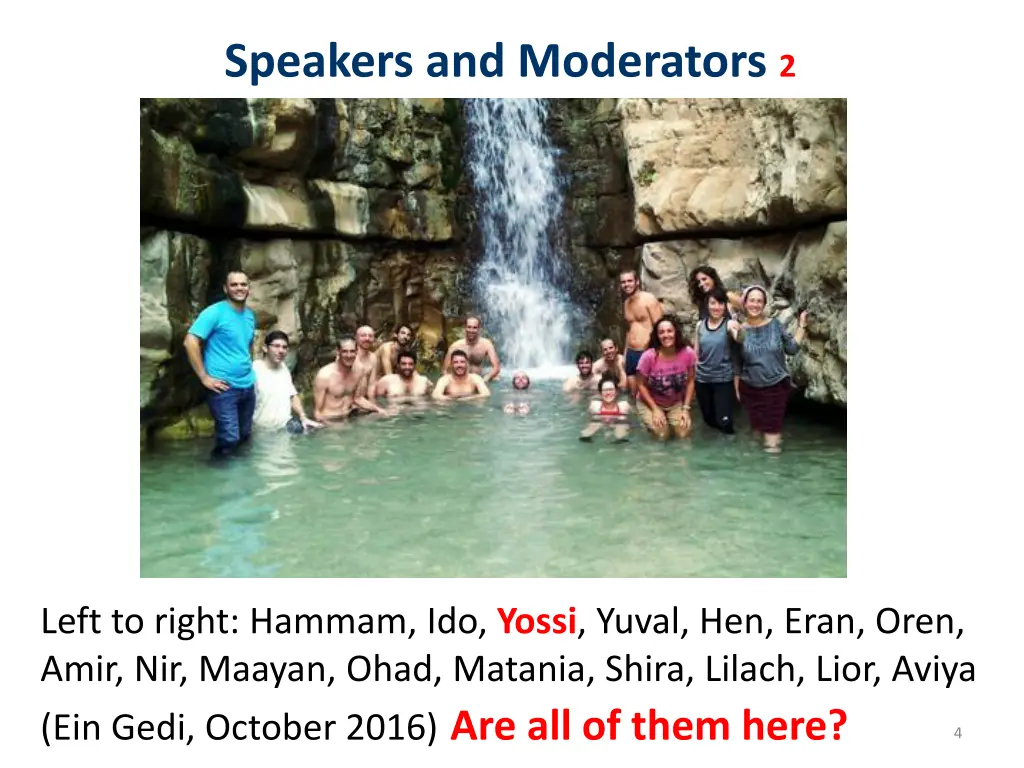 Speakers and Moderators 2

Left to right: Hammam, Ido, Yossi, Yuval, Hen, Eran, Oren, Amir, Nir, Maayan, Ohad, Matania, Shira, Lilach, Lior, Aviya (Ein Gedi, October 2016) Are all of them here?

4